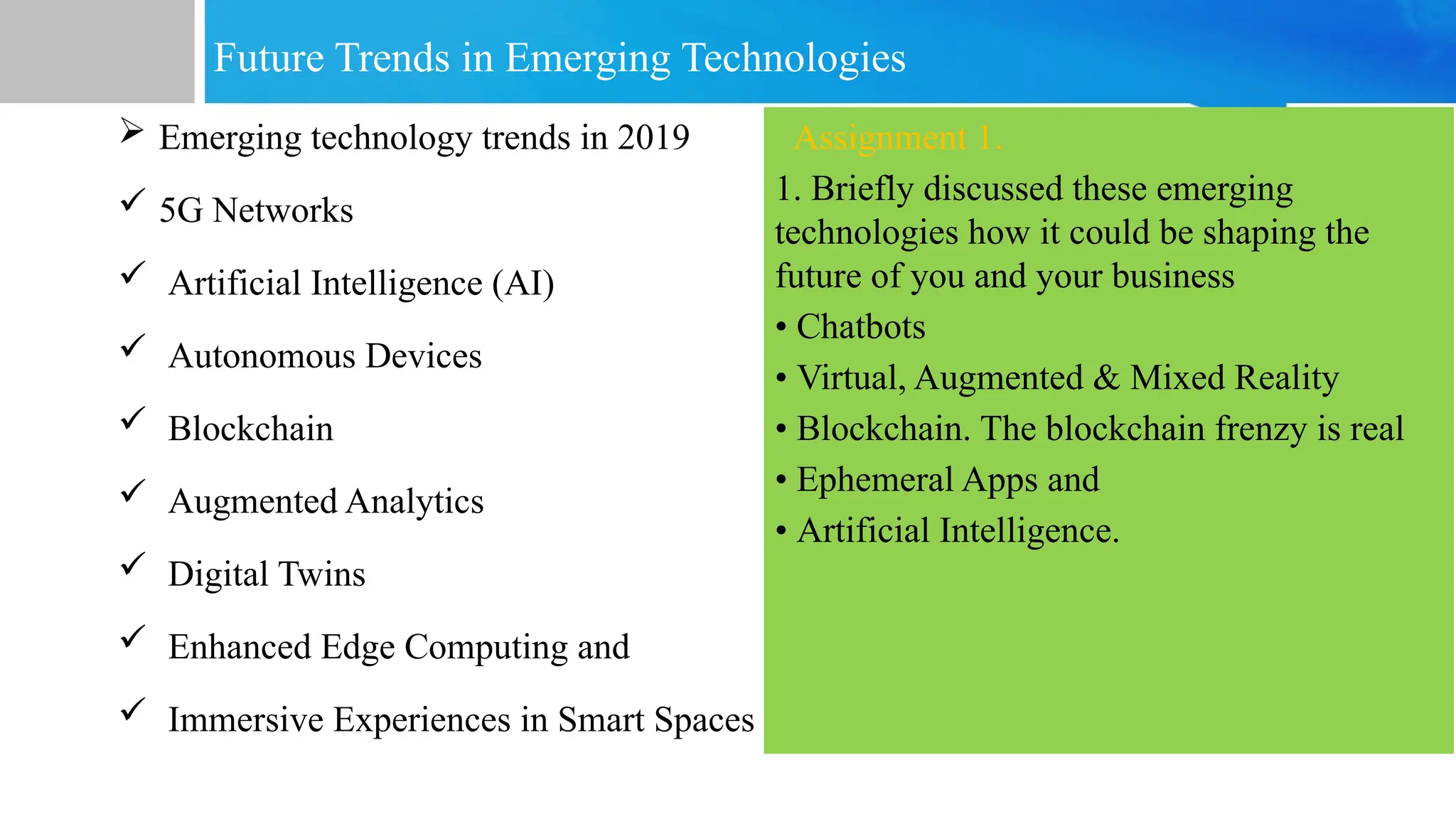 Future Trends in Emerging Technologies

➢ Emerging technology trends in 2019

✓ 5G Networks

✓ Artificial Intelligence (AI)

✓ Autonomous Devices

✓ Blockchain

✓ Augmented Analytics

✓ Digital Twins

✓ Enhanced Edge Computing and

✓ Immersive Experiences in Smart Spaces

Assignment 1.

1. Briefly discussed these emerging technologies how it could be shaping the future of you and your business

• Chatbots

• Virtual, Augmented & Mixed Reality

• Blockchain. The blockchain frenzy is real

• Ephemeral Apps and

• Artificial Intelligence.